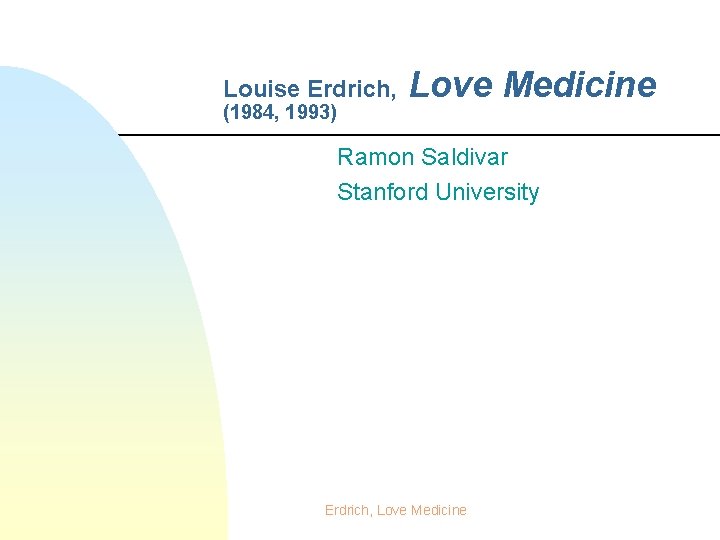 Louise Erdrich, Love Medicine
(1984, 1993)

Ramon Saldivar
Stanford University

Erdrich, Love Medicine